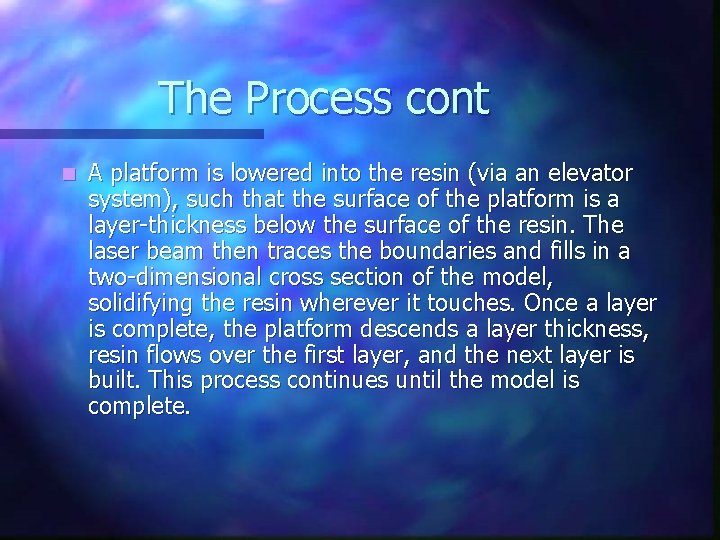 The Process cont

A platform is lowered into the resin (via an elevator system), such that the surface of the platform is a layer-thickness below the surface of the resin. The laser beam then traces the boundaries and fills in a two-dimensional cross section of the model, solidifying the resin wherever it touches. Once a layer is complete, the platform descends a layer thickness, resin flows over the first layer, and the next layer is built. This process continues until the model is complete.